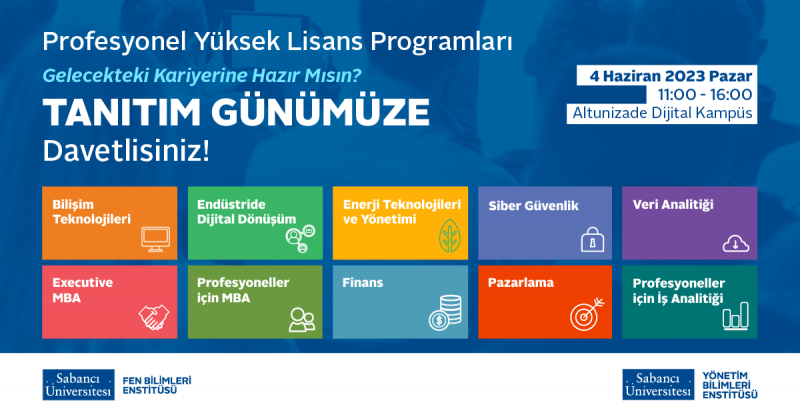 Profesyonel Yüksek Lisans Programları

Gelecekteki Kariyerine Hazır Mısın?

TANITIM GÜNÜMÜZE Davetlisiniz!

4 Haziran 2023 Pazar
11:00 - 16:00
Altunizade Dijital Kampüs

Bilişim Teknolojileri

Endüstride Dijital Dönüşüm

Enerji Teknolojileri ve Yönetimi

Siber Güvenlik

Veri Analitiği

Executive MBA

Profesyoneller için MBA

Finans

Pazarlama

Profesyoneller için İş Analitiği

Sabancı Üniversitesi FEN BİLİMLERİ ENSTİTÜSÜ

Sabancı Üniversitesi YÖNETİM BİLİMLERİ ENSTİTÜSÜ